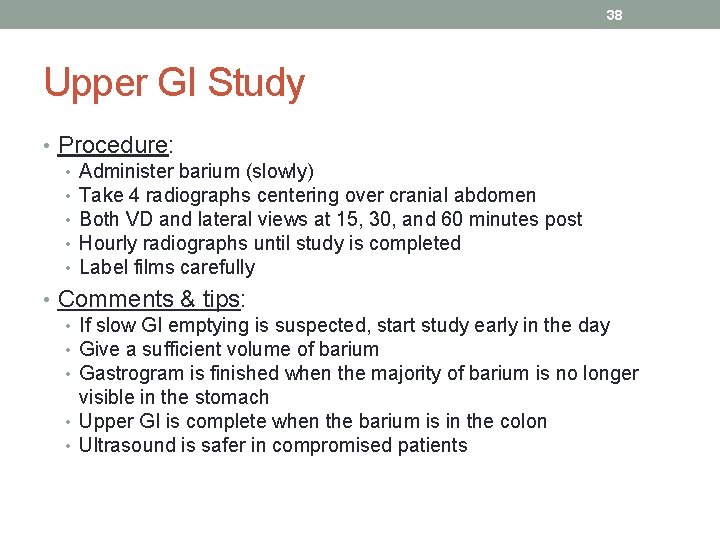 38

Upper GI Study

• Procedure:
  • Administer barium (slowly)
  • Take 4 radiographs centering over cranial abdomen
  • Both VD and lateral views at 15, 30, and 60 minutes post
  • Hourly radiographs until study is completed
  • Label films carefully
• Comments & tips:
  • If slow GI emptying is suspected, start study early in the day
  • Give a sufficient volume of barium
  • Gastrogram is finished when the majority of barium is no longer visible in the stomach
  • Upper GI is complete when the barium is in the colon
  • Ultrasound is safer in compromised patients